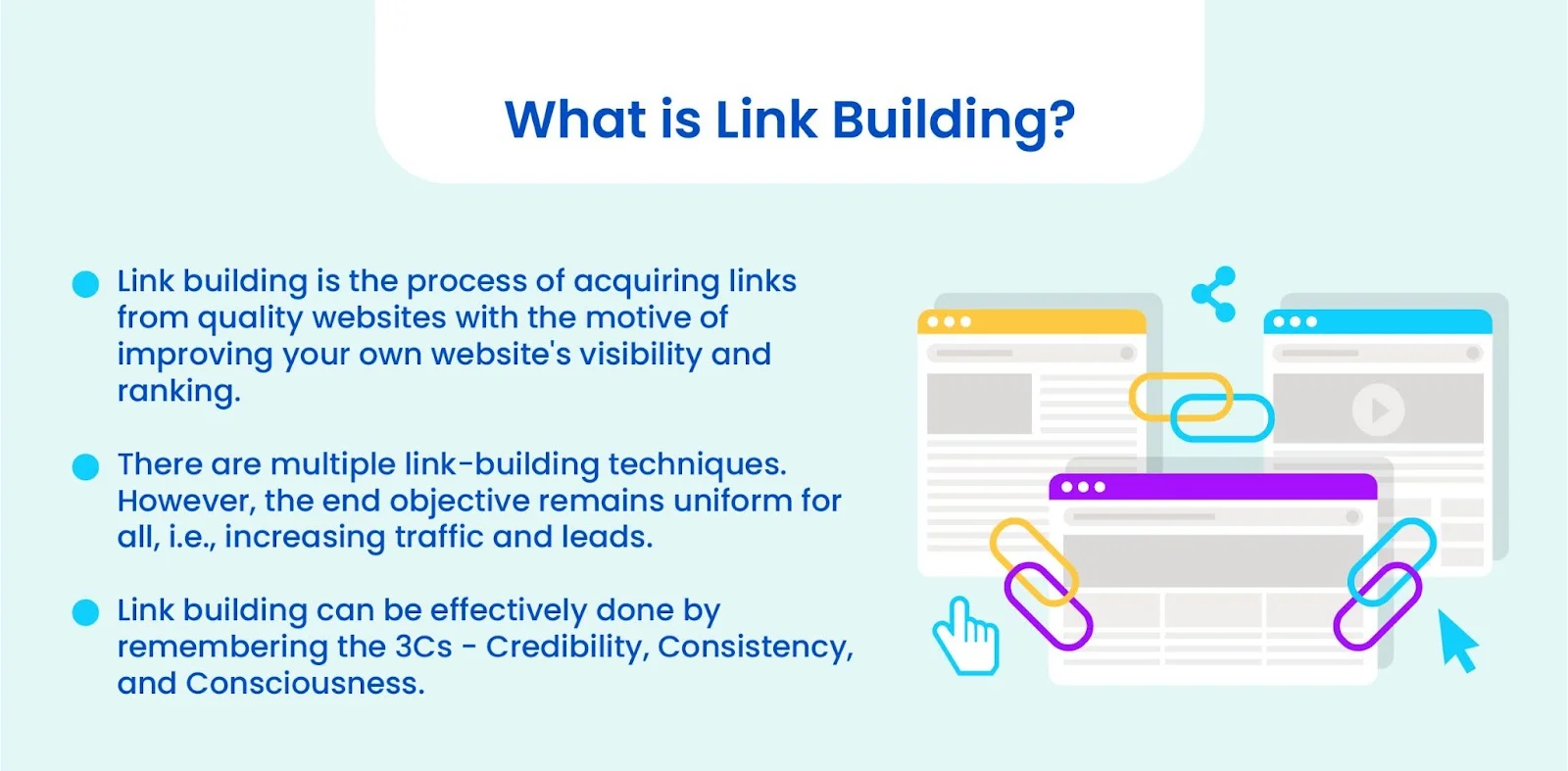 What is Link Building?

Link building is the process of acquiring links from quality websites with the motive of improving your own website's visibility and ranking.

There are multiple link-building techniques. However, the end objective remains uniform for all, i.e., increasing traffic and leads.

Link building can be effectively done by remembering the 3Cs - Credibility, Consistency, and Consciousness.